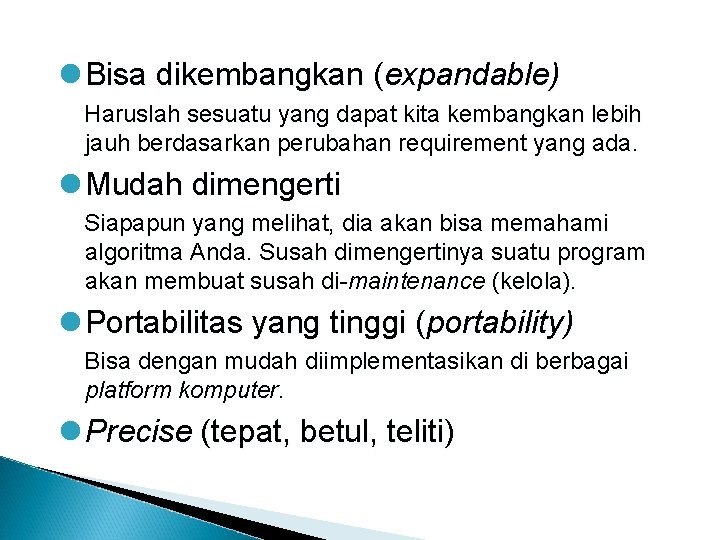 Bisa dikembangkan (expandable)

Haruslah sesuatu yang dapat kita kembangkan lebih jauh berdasarkan perubahan requirement yang ada.

Mudah dimengerti

Siapapun yang melihat, dia akan bisa memahami algoritma Anda. Susah dimengertinya suatu program akan membuat susah di-maintenance (kelola).

Portabilitas yang tinggi (portability)

Bisa dengan mudah diimplementasikan di berbagai platform komputer.

Precise (tepat, betul, teliti)